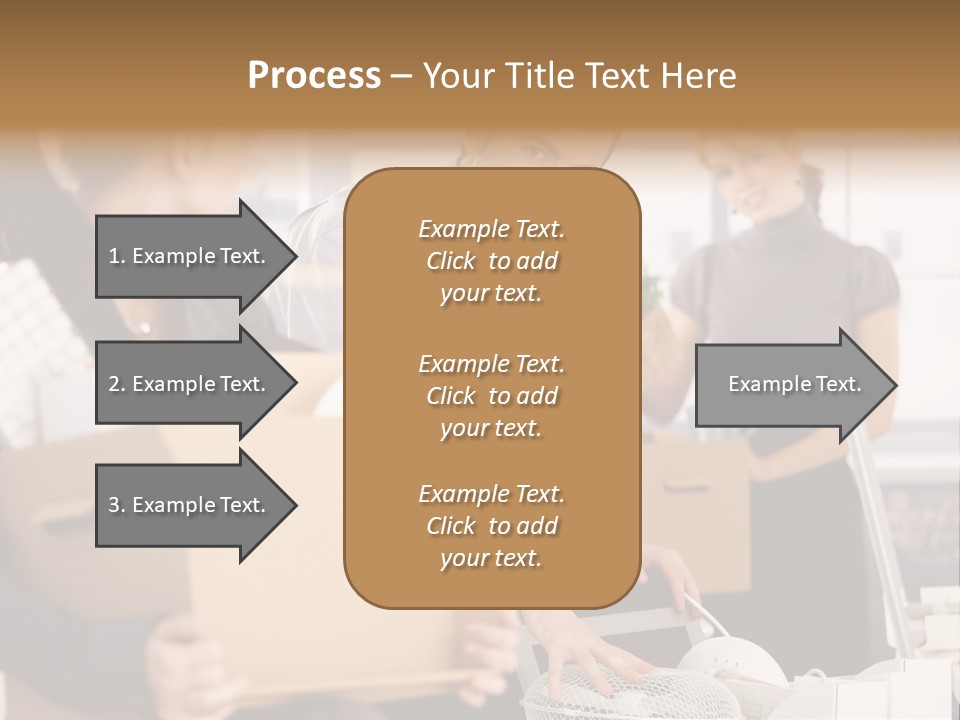 Process – Your Title Text Here

1. Example Text.

2. Example Text.

3. Example Text.

Example Text. Click to add your text.

Example Text. Click to add your text.

Example Text. Click to add your text.

Example Text.